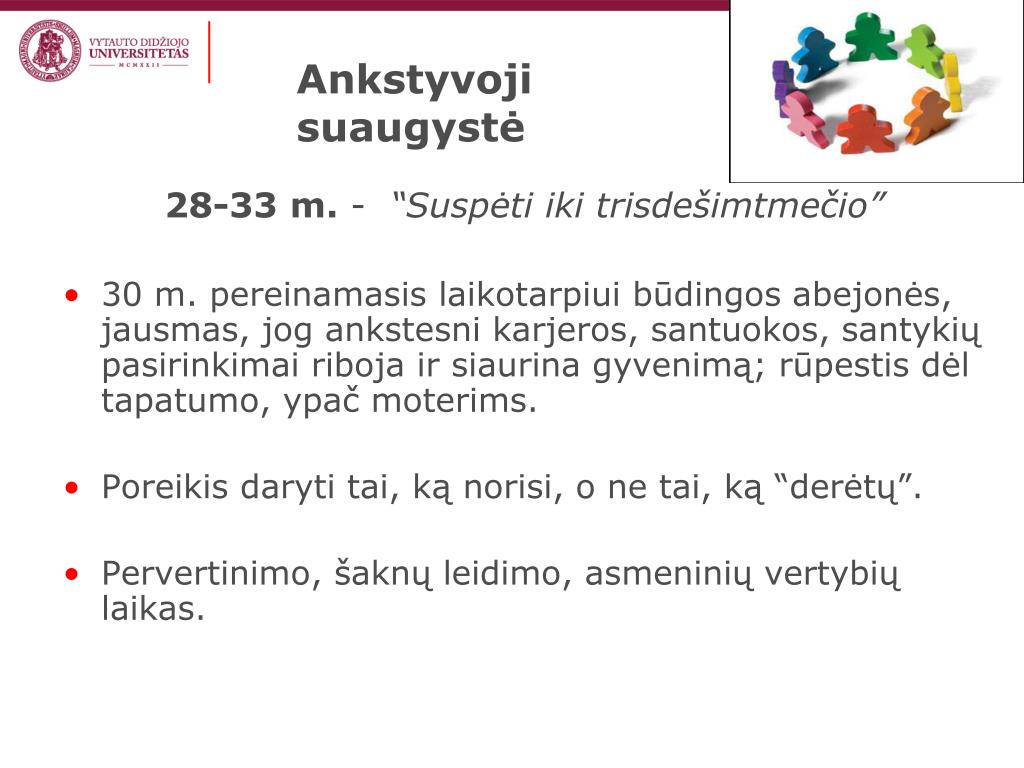 VYTAUTO DIDŽIOJO UNIVERSITETAS
MCMXXII

Ankstyvoji suaugystė

28-33 m. - “Suspėti iki trisdešimtmečio”

• 30 m. pereinamasis laikotarpiui būdingos abejonės, jausmas, jog ankstesni karjeros, santuokos, santykių pasirinkimai riboja ir siaurina gyvenimą; rūpestis dėl tapatumo, ypač moterims.

• Poreikis daryti tai, ką norisi, o ne tai, ką “derėtų”.

• Pervertinimo, šaknų leidimo, asmeninių vertybių laikas.